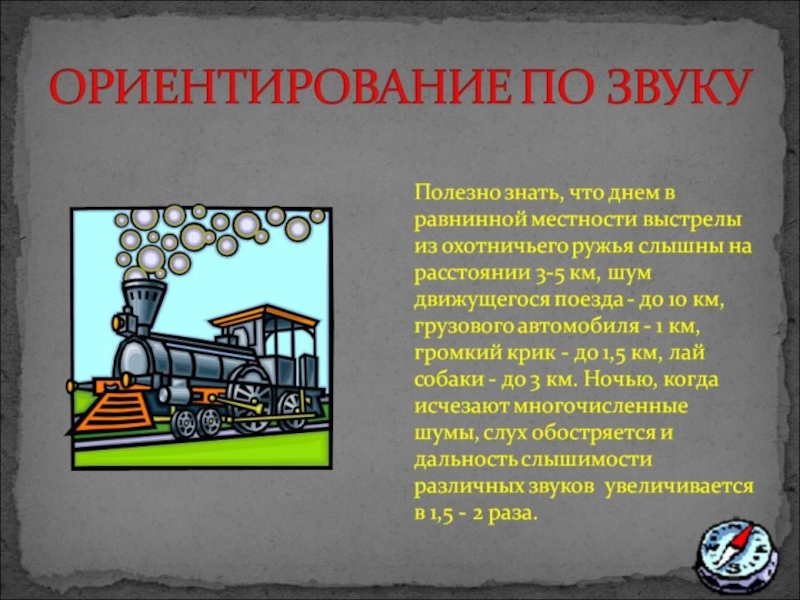 ОРИЕНТИРОВАНИЕ ПО ЗВУКУ

Полезно знать, что днем в равнинной местности выстрелы из охотничьего ружья слышны на расстоянии 3-5 км, шум движущегося поезда - до 10 км, грузового автомобиля - 1 км, громкий крик - до 1,5 км, лай собаки - до 3 км. Ночью, когда исчезают многочисленные шумы, слух обостряется и дальность слышимости различных звуков увеличивается в 1,5 - 2 раза.